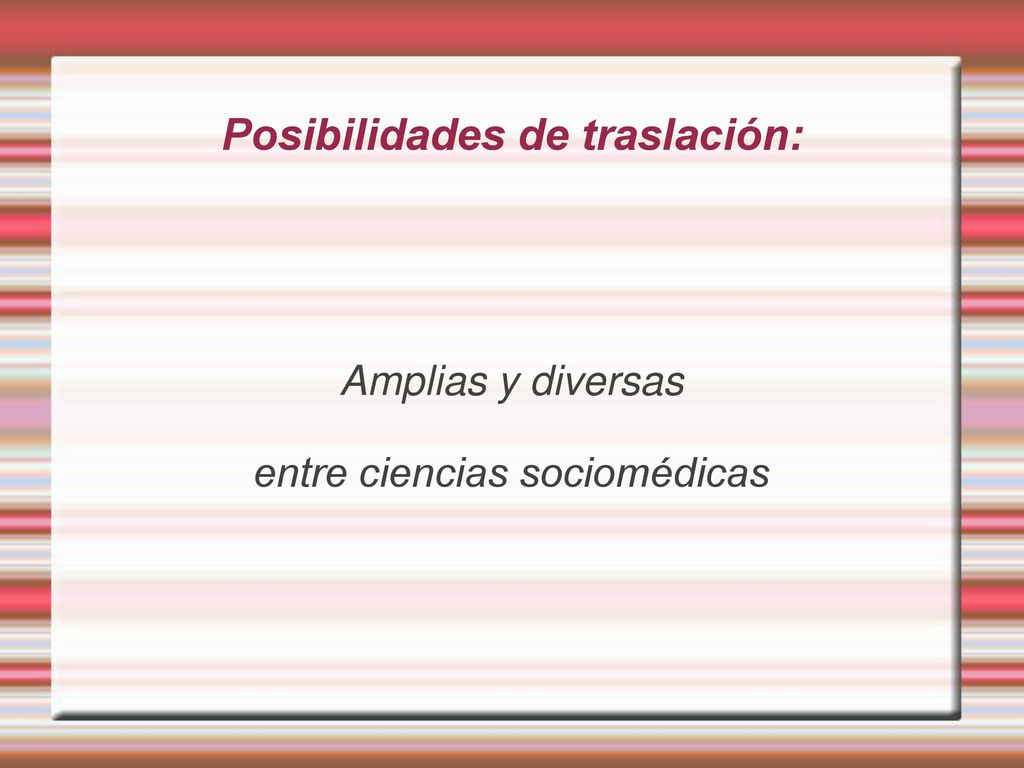 Posibilidades de traslación:

Amplias y diversas

entre ciencias sociomédicas